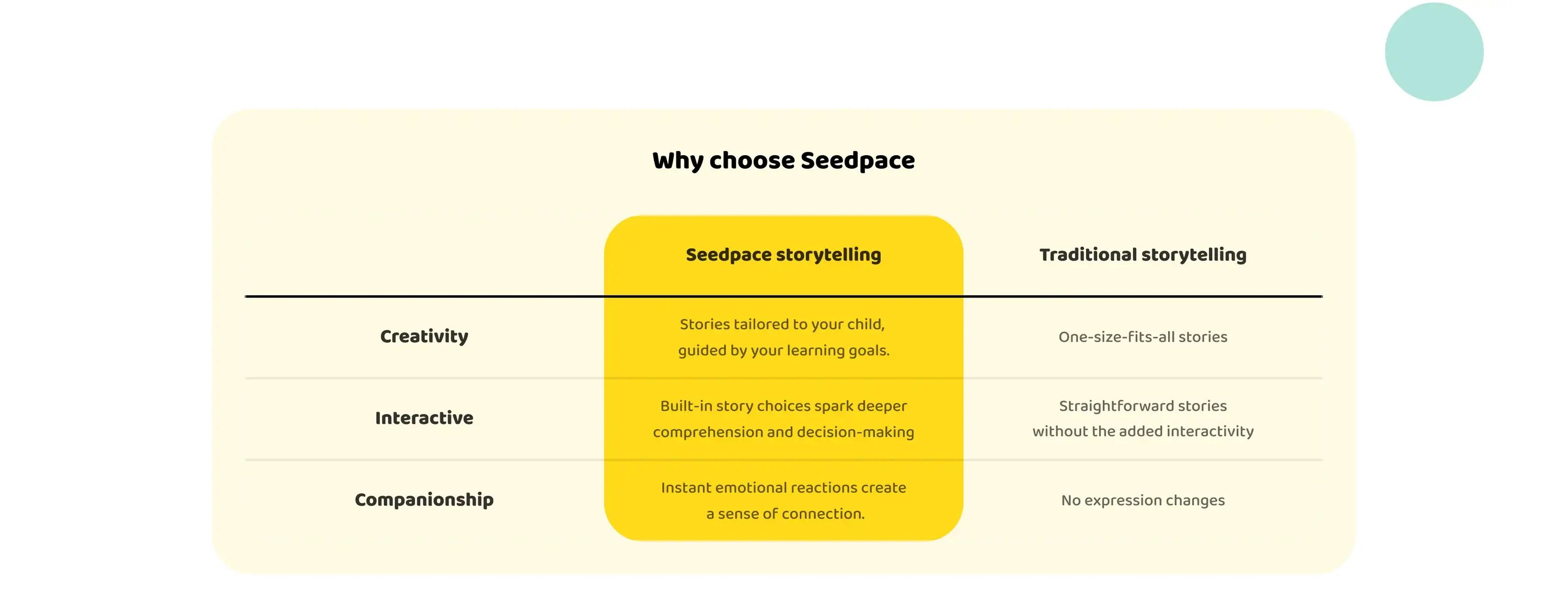 Why choose Seedpace

| | Seedpace storytelling | Traditional storytelling |
|---|---|---|
| Creativity | Stories tailored to your child, guided by your learning goals. | One-size-fits-all stories |
| Interactive | Built-in story choices spark deeper comprehension and decision-making | Straightforward stories without the added interactivity |
| Companionship | Instant emotional reactions create a sense of connection. | No expression changes |